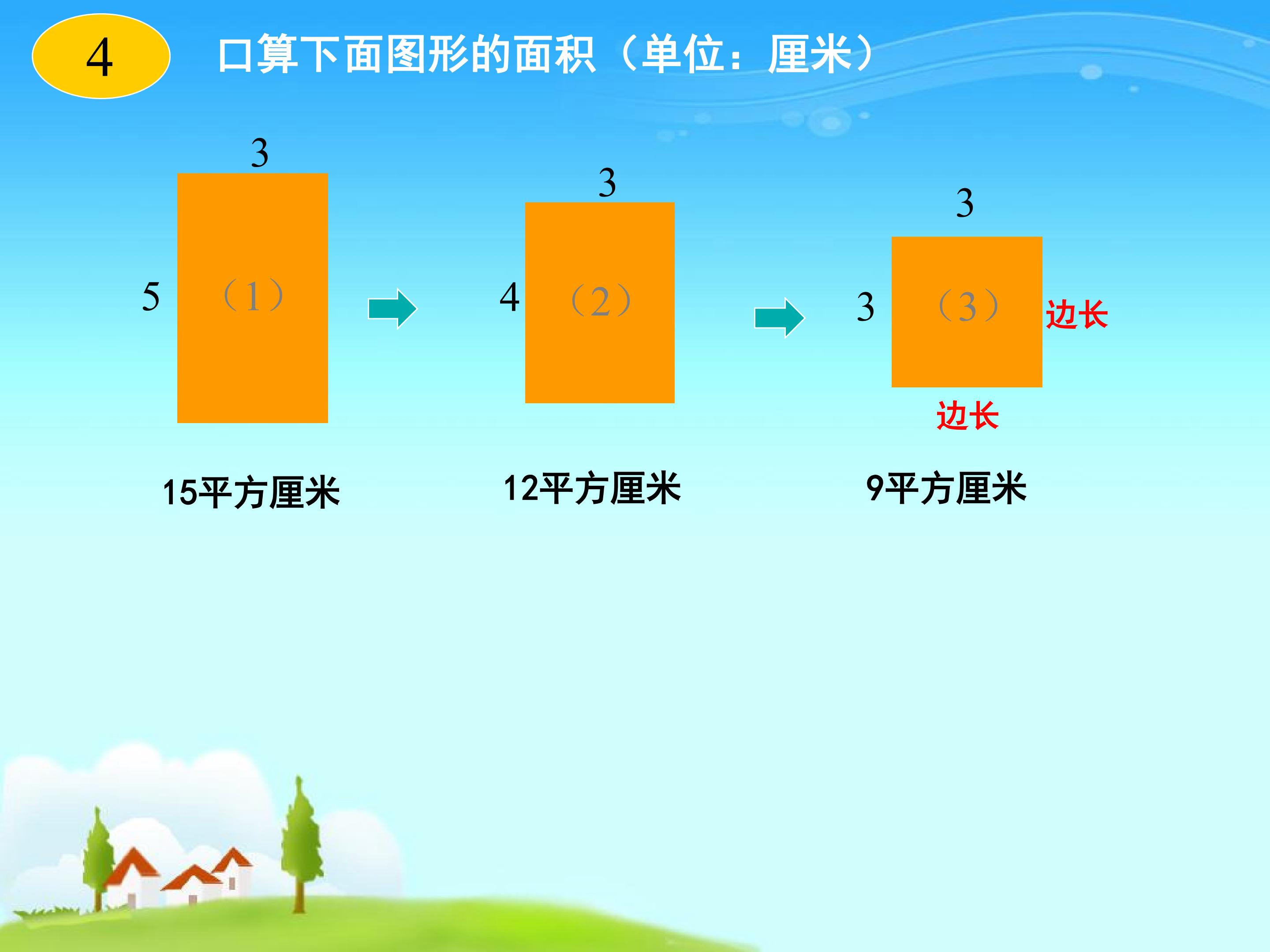 4

口算下面图形的面积（单位：厘米）

3

5

（1）

15平方厘米

3

4

（2）

12平方厘米

3

3

（3）

边长

边长

9平方厘米